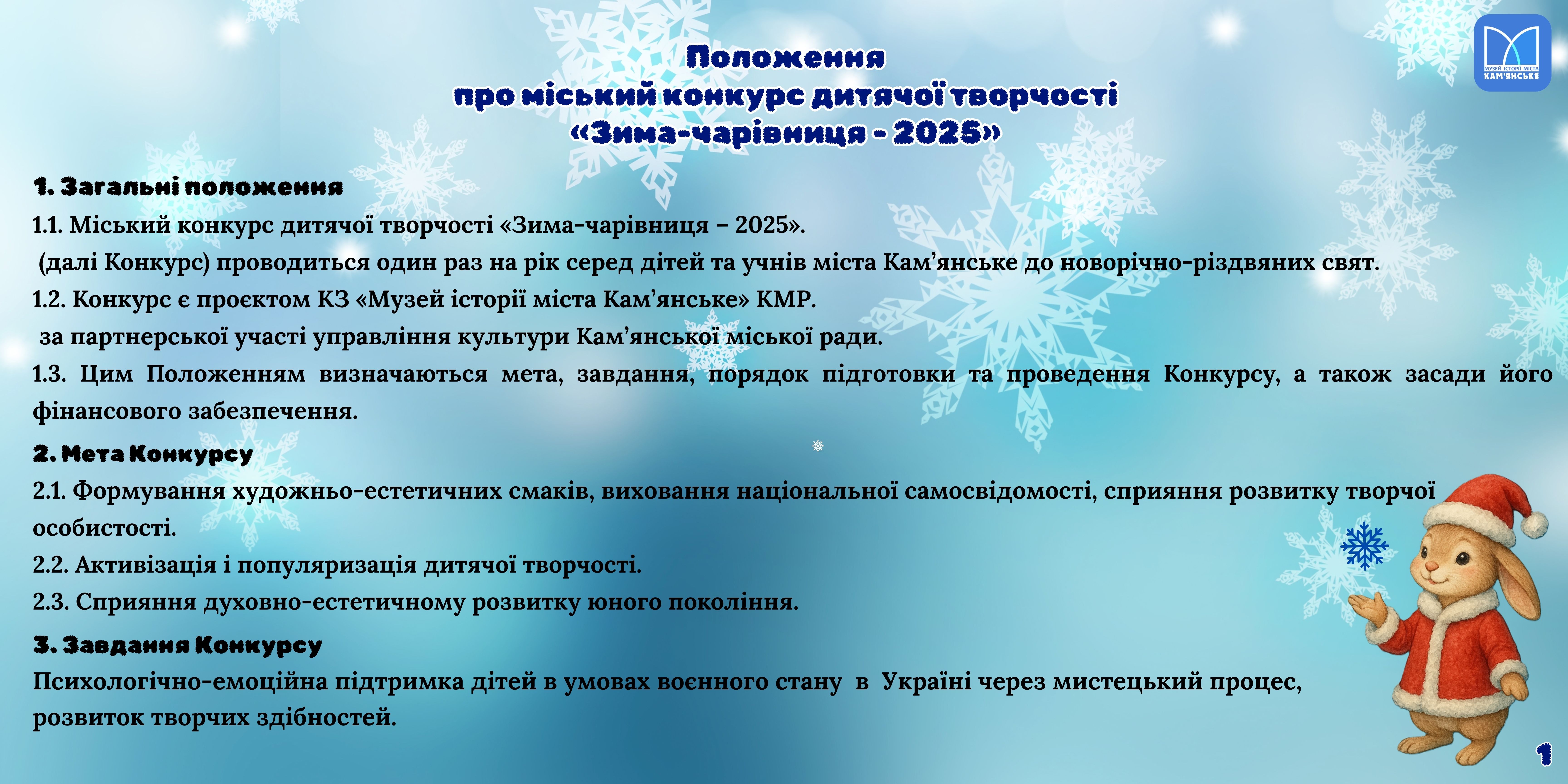 МУЗЕЙ ІСТОРІЇ МІСТА
КАМ'ЯНСЬКЕ

Положення
про міський конкурс дитячої творчості
«Зима-чарівниця - 2025»

1. Загальні положення
1.1. Міський конкурс дитячої творчості «Зима-чарівниця – 2025».
(далі Конкурс) проводиться один раз на рік серед дітей та учнів міста Кам'янське до новорічно-різдвяних свят.
1.2. Конкурс є проєктом КЗ «Музей історії міста Кам'янське» КМР.
за партнерської участі управління культури Кам'янської міської ради.
1.3. Цим Положенням визначаються мета, завдання, порядок підготовки та проведення Конкурсу, а також засади його фінансового забезпечення.

2. Мета Конкурсу
2.1. Формування художньо-естетичних смаків, виховання національної самосвідомості, сприяння розвитку творчої особистості.
2.2. Активізація і популяризація дитячої творчості.
2.3. Сприяння духовно-естетичному розвитку юного покоління.

3. Завдання Конкурсу
Психологічно-емоційна підтримка дітей в умовах воєнного стану в Україні через мистецький процес, розвиток творчих здібностей.

1